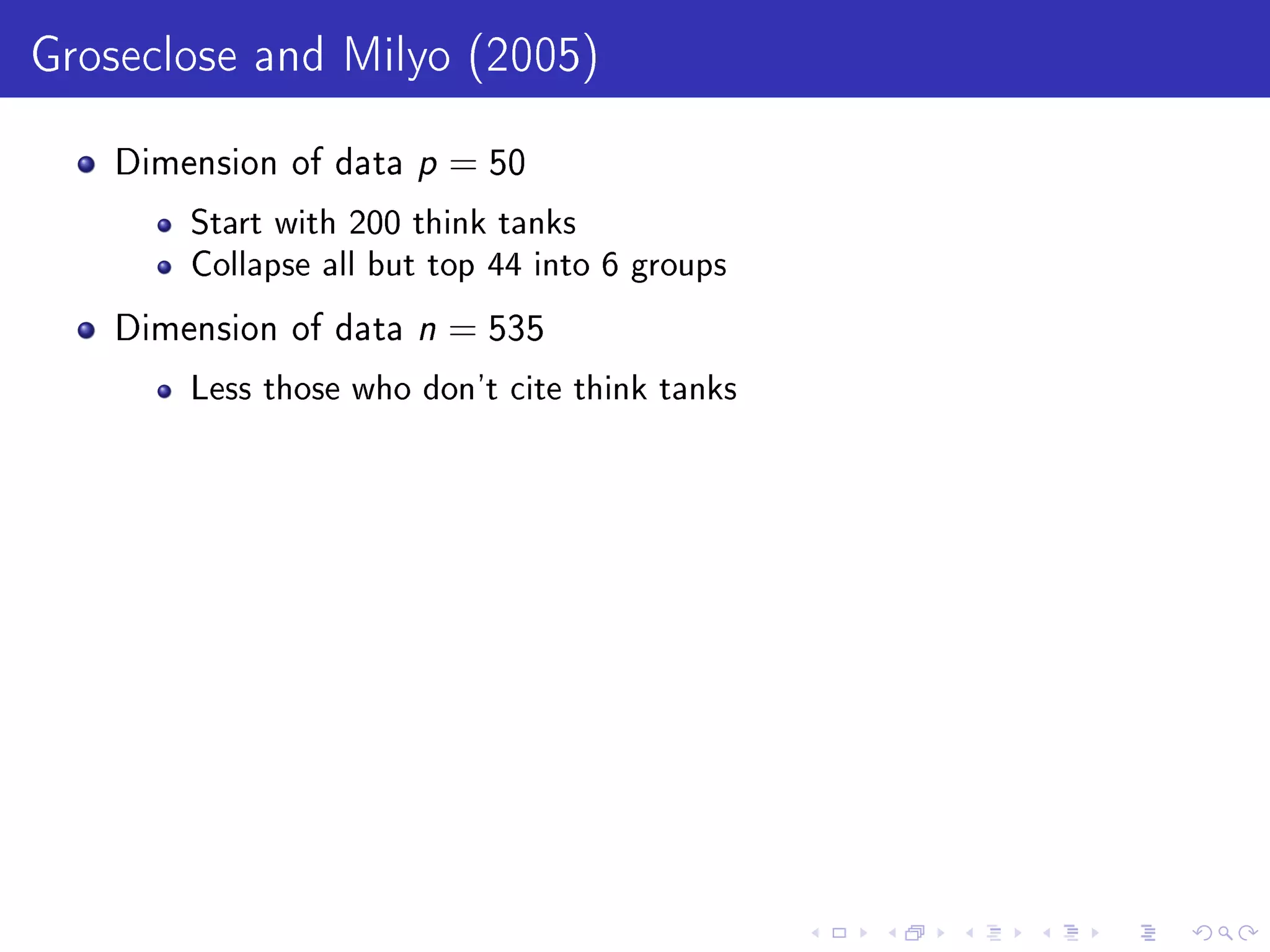 Groseclose and Milyo (2005)

- Dimension of data $p = 50$
  - Start with 200 think tanks
  - Collapse all but top 44 into 6 groups
- Dimension of data $n = 535$
  - Less those who don't cite think tanks